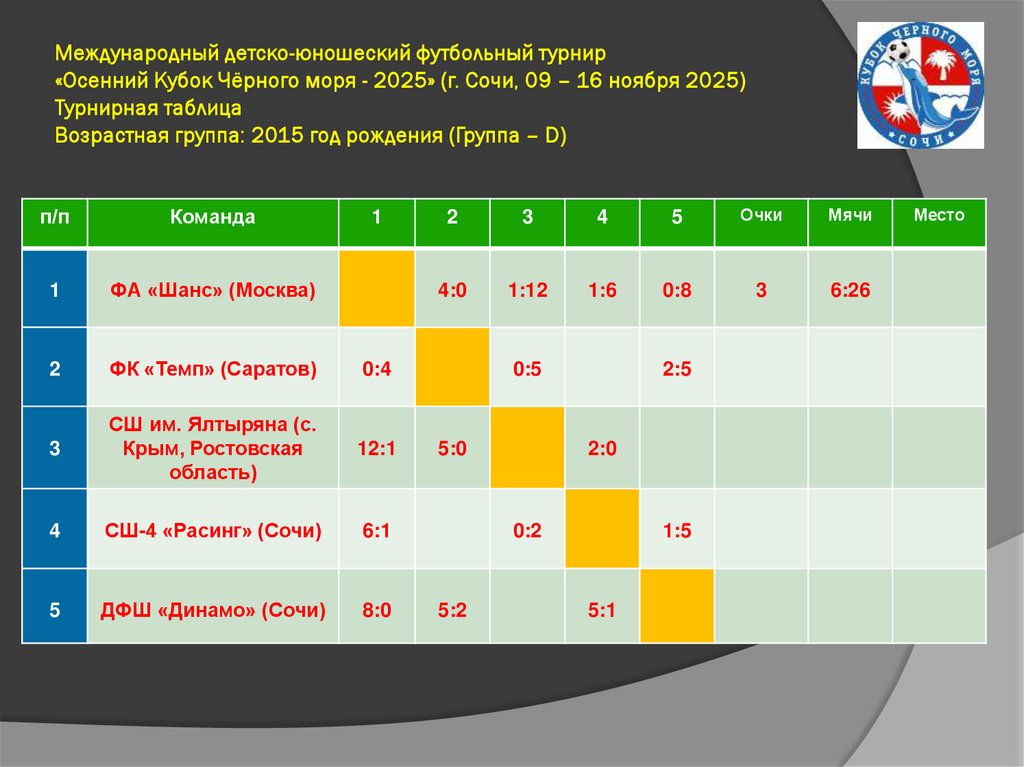 Международный детско-юношеский футбольный турнир
«Осенний Кубок Чёрного моря - 2025» (г. Сочи, 09 – 16 ноября 2025)
Турнирная таблица
Возрастная группа: 2015 год рождения (Группа – D)

КУБОК ЧЕРНОГО МОРЯ
СОЧИ

| п/п | Команда | 1 | 2 | 3 | 4 | 5 | Очки | Мячи | Место |
|---|---|---|---|---|---|---|---|---|---|
| 1 | ФА «Шанс» (Москва) | | 4:0 | 1:12 | 1:6 | 0:8 | 3 | 6:26 | |
| 2 | ФК «Темп» (Саратов) | 0:4 | | 0:5 | | 2:5 | | | |
| 3 | СШ им. Ялтыряна (с. Крым, Ростовская область) | 12:1 | 5:0 | | 2:0 | | | | |
| 4 | СШ-4 «Расинг» (Сочи) | 6:1 | | 0:2 | | 1:5 | | | |
| 5 | ДФШ «Динамо» (Сочи) | 8:0 | 5:2 | | 5:1 | | | | |